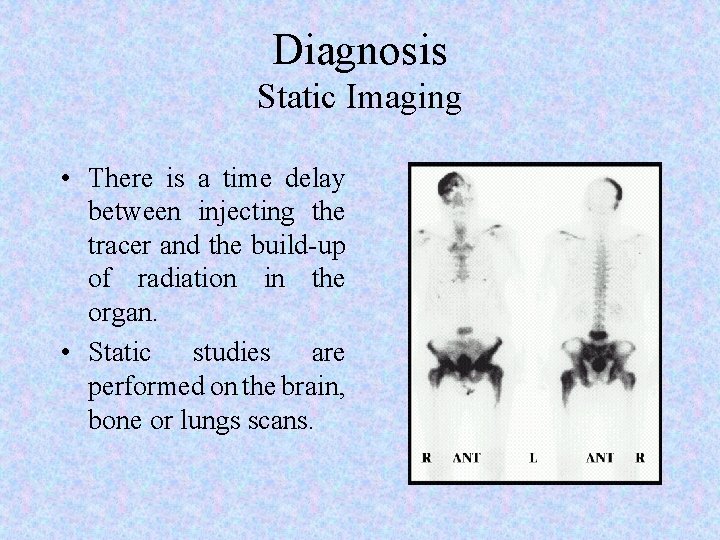 Diagnosis
Static Imaging

• There is a time delay between injecting the tracer and the build-up of radiation in the organ.
• Static studies are performed on the brain, bone or lungs scans.

R ANT L ANT R